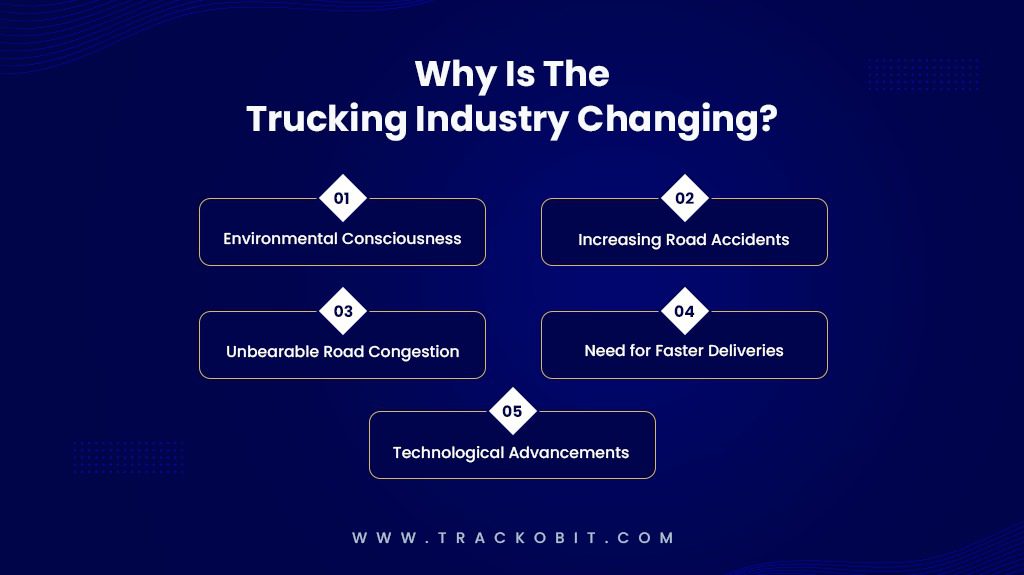 Why Is The
Trucking Industry Changing?

01
Environmental Consciousness

02
Increasing Road Accidents

03
Unbearable Road Congestion

04
Need for Faster Deliveries

05
Technological Advancements

WWW.TRACKOBIT.COM